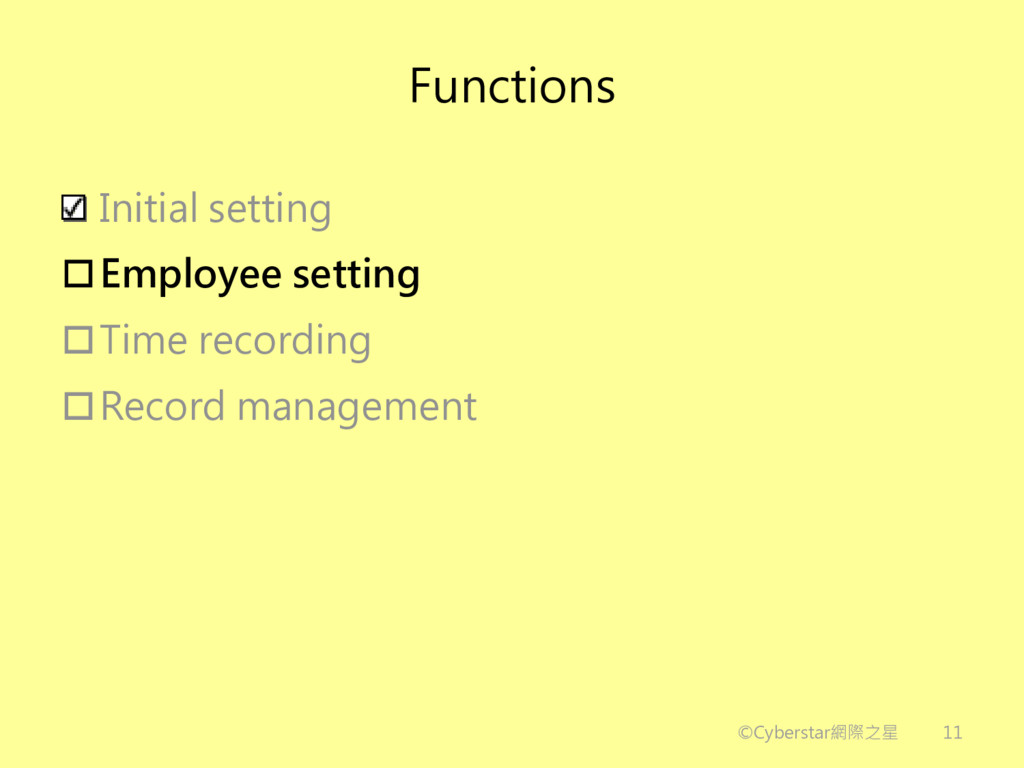 Functions

☑ Initial setting
☐ Employee setting
☐ Time recording
☐ Record management

©Cyberstar網際之星 11